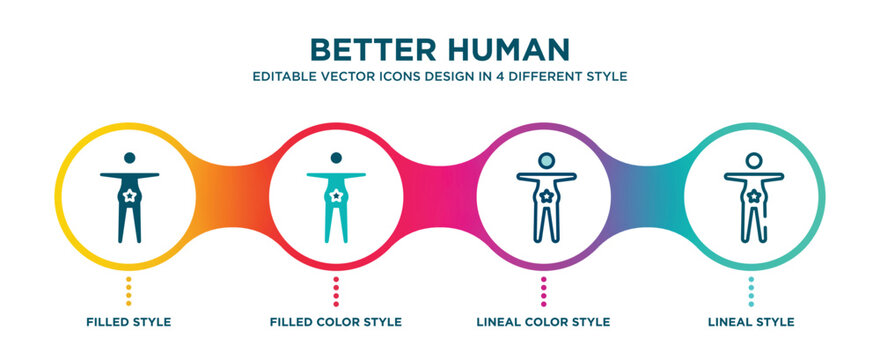 BETTER HUMAN

EDITABLE VECTOR ICONS DESIGN IN 4 DIFFERENT STYLE

FILLED STYLE

FILLED COLOR STYLE

LINEAL COLOR STYLE

LINEAL STYLE